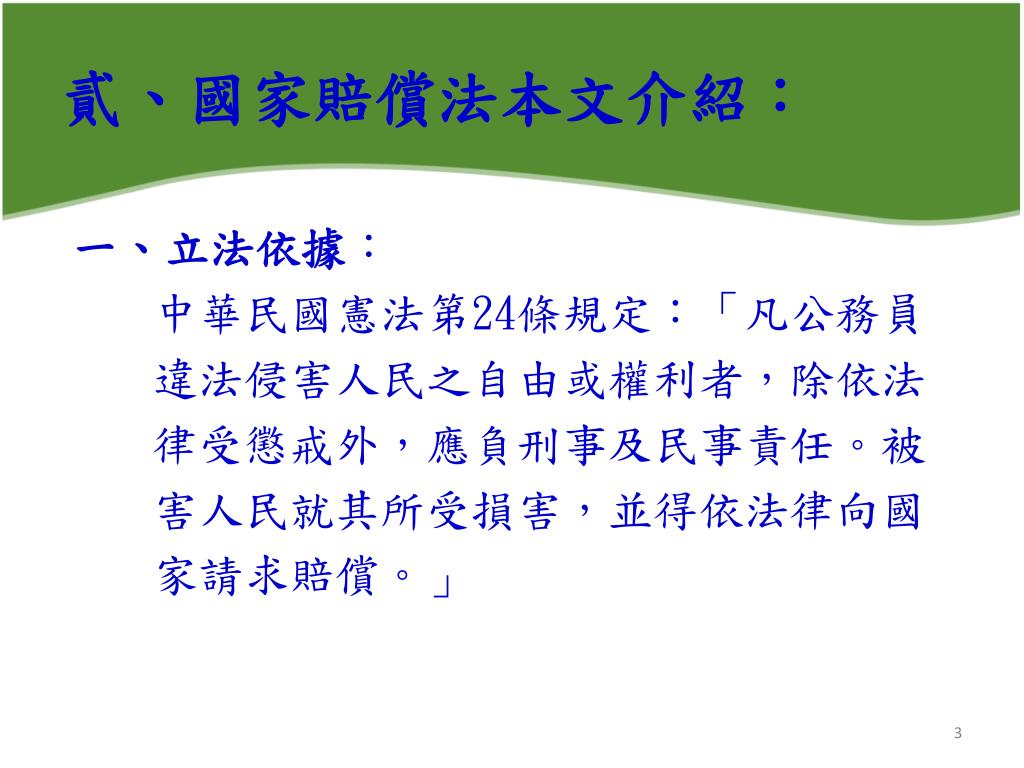 貳、國家賠償法本文介紹：

一、立法依據：

中華民國憲法第24條規定：「凡公務員違法侵害人民之自由或權利者，除依法律受懲戒外，應負刑事及民事責任。被害人民就其所受損害，並得依法律向國家請求賠償。」

3